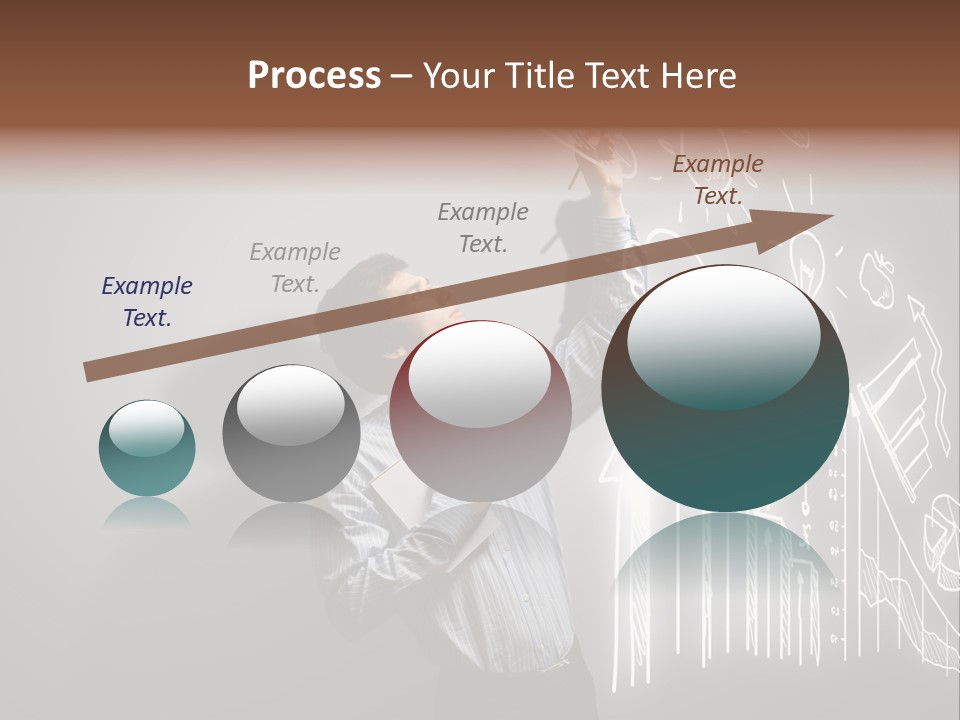 Process – Your Title Text Here

Example Text.

Example Text.

Example Text.

Example Text.